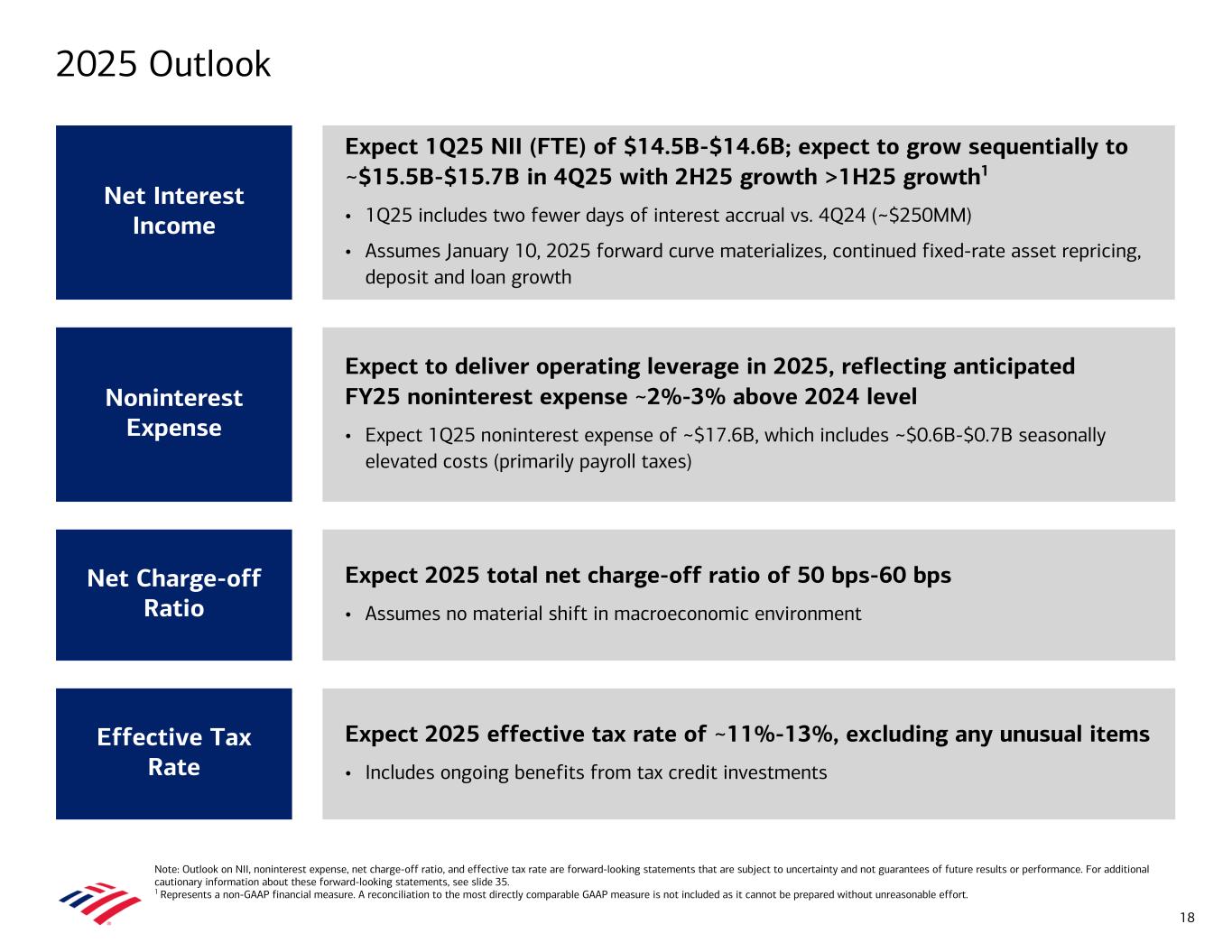 2025 Outlook

Net Interest Income

Expect 1Q25 NII (FTE) of \$14.5B-\$14.6B; expect to grow sequentially to ~\$15.5B-\$15.7B in 4Q25 with 2H25 growth >1H25 growth$^1$

• 1Q25 includes two fewer days of interest accrual vs. 4Q24 (~\$250MM)

• Assumes January 10, 2025 forward curve materializes, continued fixed-rate asset repricing, deposit and loan growth

Noninterest Expense

Expect to deliver operating leverage in 2025, reflecting anticipated FY25 noninterest expense ~2%-3% above 2024 level

• Expect 1Q25 noninterest expense of ~\$17.6B, which includes ~\$0.6B-\$0.7B seasonally elevated costs (primarily payroll taxes)

Net Charge-off Ratio

Expect 2025 total net charge-off ratio of 50 bps-60 bps

• Assumes no material shift in macroeconomic environment

Effective Tax Rate

Expect 2025 effective tax rate of ~11%-13%, excluding any unusual items

• Includes ongoing benefits from tax credit investments

Note: Outlook on NII, noninterest expense, net charge-off ratio, and effective tax rate are forward-looking statements that are subject to uncertainty and not guarantees of future results or performance. For additional cautionary information about these forward-looking statements, see slide 35.
$^1$ Represents a non-GAAP financial measure. A reconciliation to the most directly comparable GAAP measure is not included as it cannot be prepared without unreasonable effort.

18